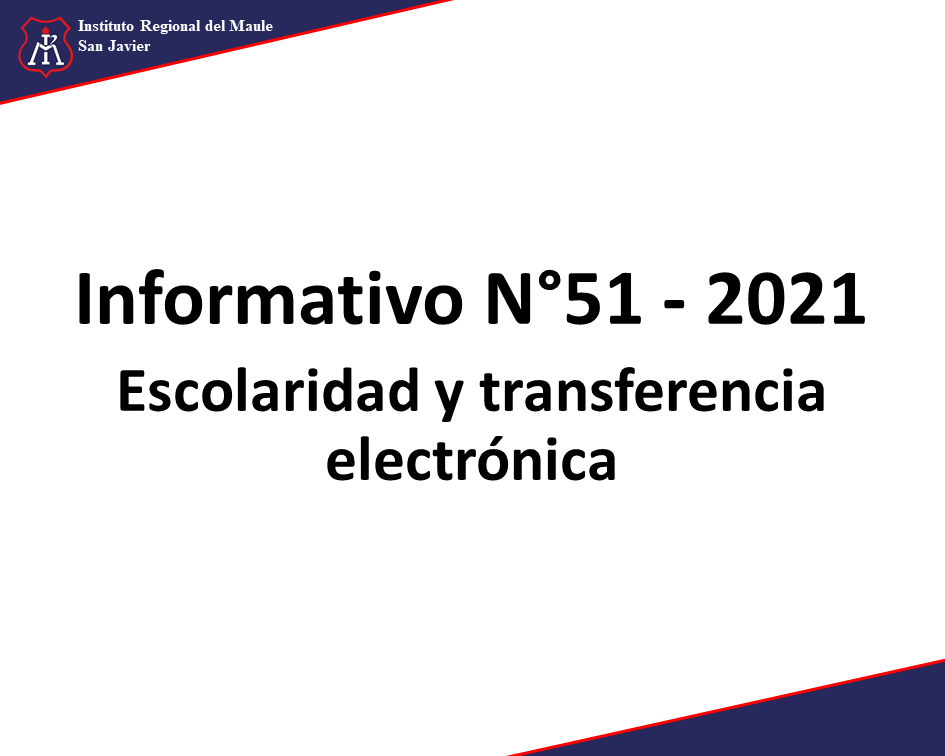 Instituto Regional del Maule
San Javier

Informativo N°51 - 2021

Escolaridad y transferencia electrónica